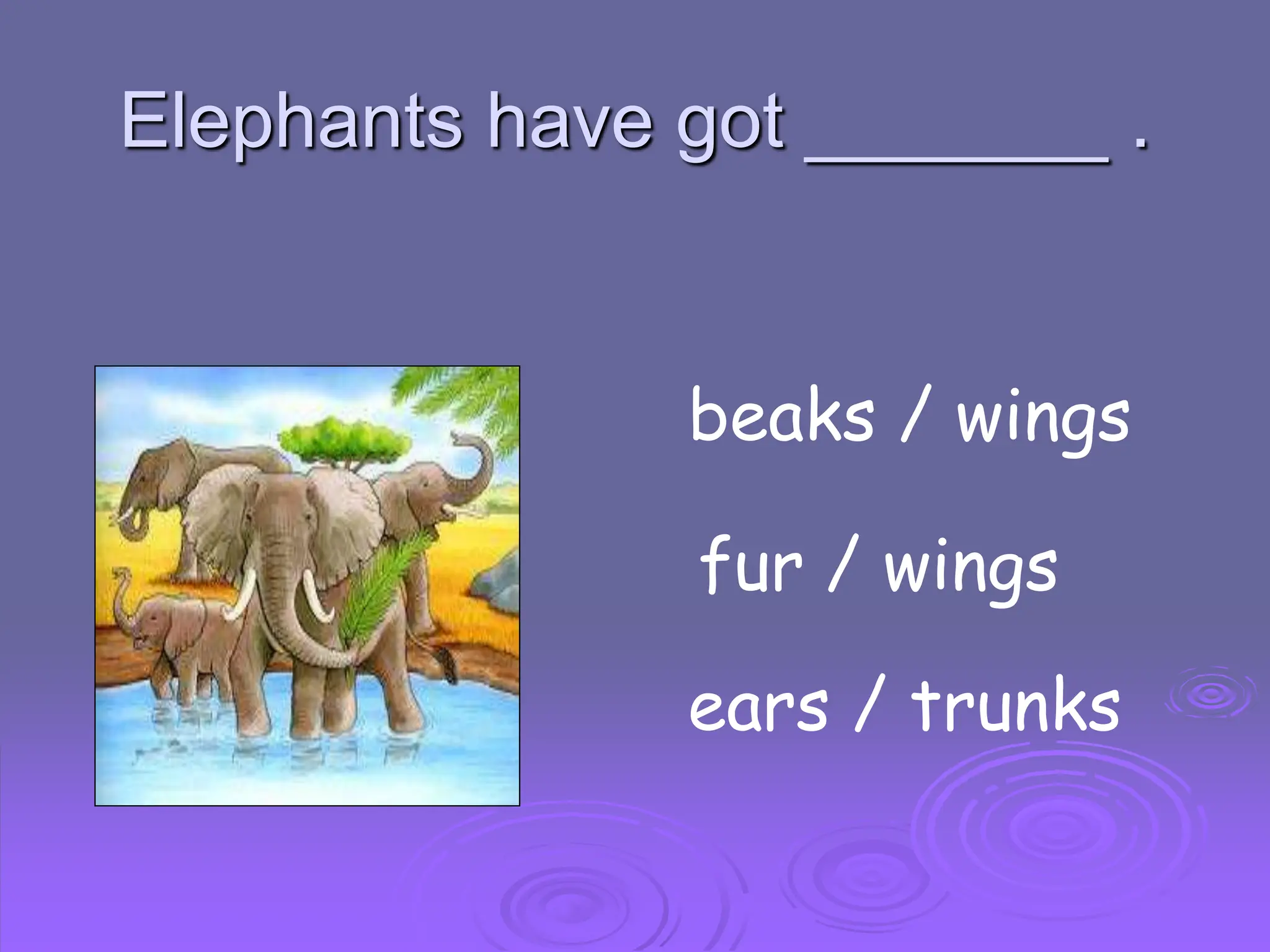 Elephants have got ________ .

beaks / wings

fur / wings

ears / trunks